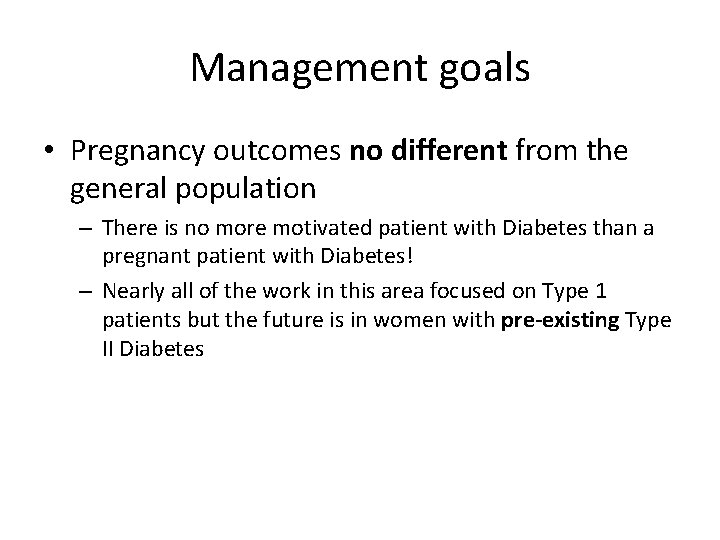 Management goals

• Pregnancy outcomes no different from the general population

– There is no more motivated patient with Diabetes than a pregnant patient with Diabetes!

– Nearly all of the work in this area focused on Type 1 patients but the future is in women with pre-existing Type II Diabetes